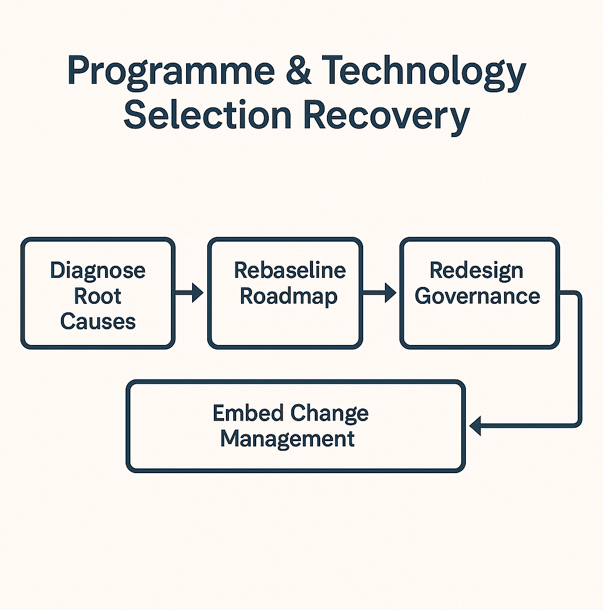 Programme & Technology Selection Recovery

Diagnose Root Causes

Rebaseline Roadmap

Redesign Governance

Embed Change Management